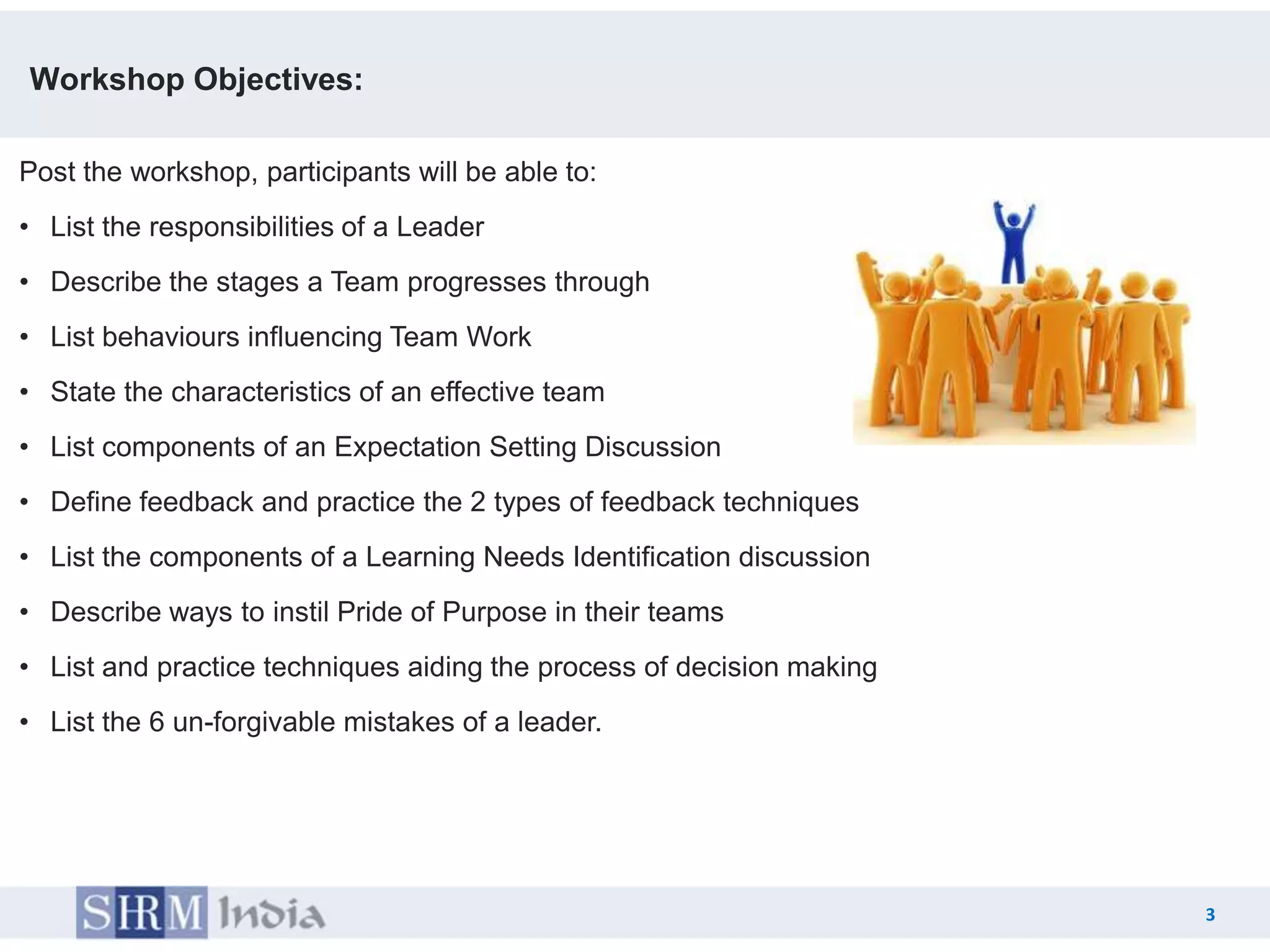 Workshop Objectives:

Post the workshop, participants will be able to:

• List the responsibilities of a Leader
• Describe the stages a Team progresses through
• List behaviours influencing Team Work
• State the characteristics of an effective team
• List components of an Expectation Setting Discussion
• Define feedback and practice the 2 types of feedback techniques
• List the components of a Learning Needs Identification discussion
• Describe ways to instil Pride of Purpose in their teams
• List and practice techniques aiding the process of decision making
• List the 6 un-forgivable mistakes of a leader.

SHRM India

3